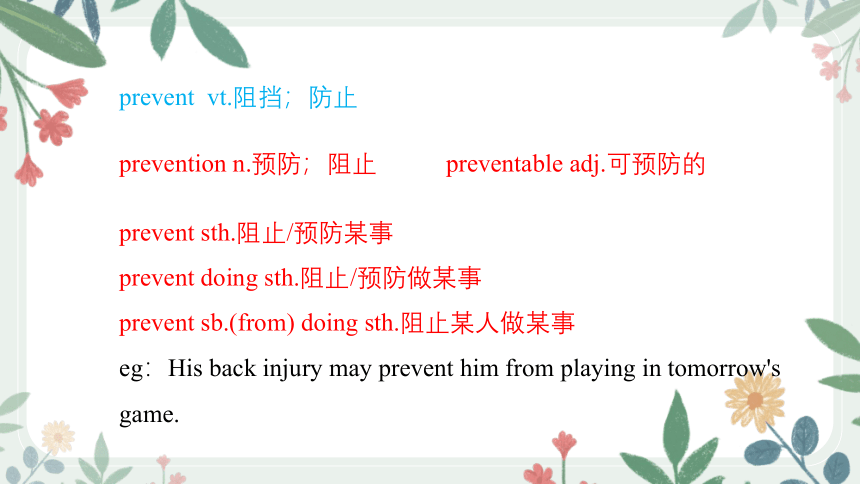 prevent vt.阻挡；防止

prevention n.预防；阻止 preventable adj.可预防的

prevent sth.阻止/预防某事
prevent doing sth.阻止/预防做某事
prevent sb.(from) doing sth.阻止某人做某事
eg：His back injury may prevent him from playing in tomorrow's game.